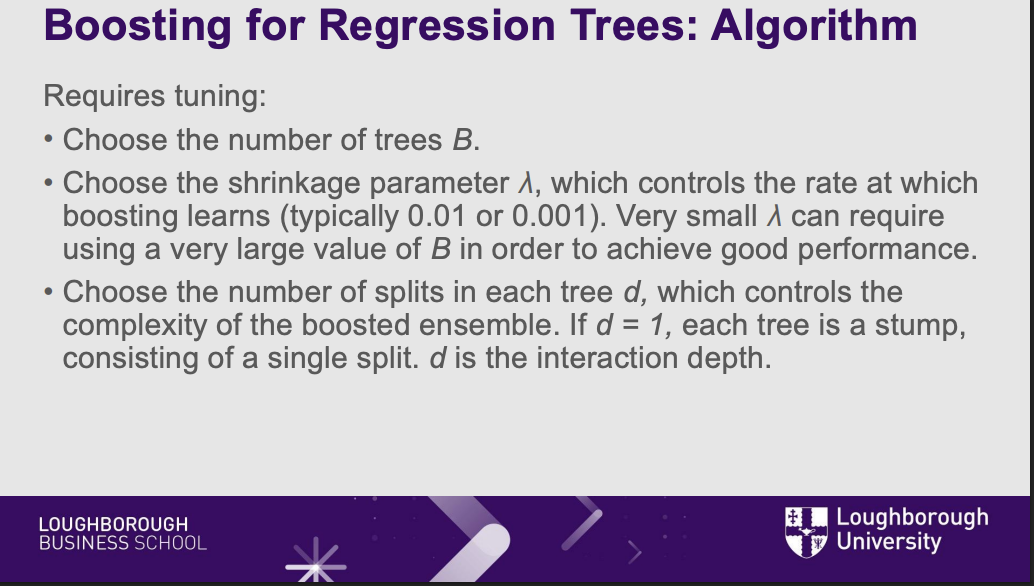 Boosting for Regression Trees: Algorithm

Requires tuning:

• Choose the number of trees $B$.

• Choose the shrinkage parameter $\lambda$, which controls the rate at which boosting learns (typically 0.01 or 0.001). Very small $\lambda$ can require using a very large value of $B$ in order to achieve good performance.

• Choose the number of splits in each tree $d$, which controls the complexity of the boosted ensemble. If $d = 1$, each tree is a stump, consisting of a single split. $d$ is the interaction depth.

LOUGHBOROUGH
BUSINESS SCHOOL

Loughborough
University